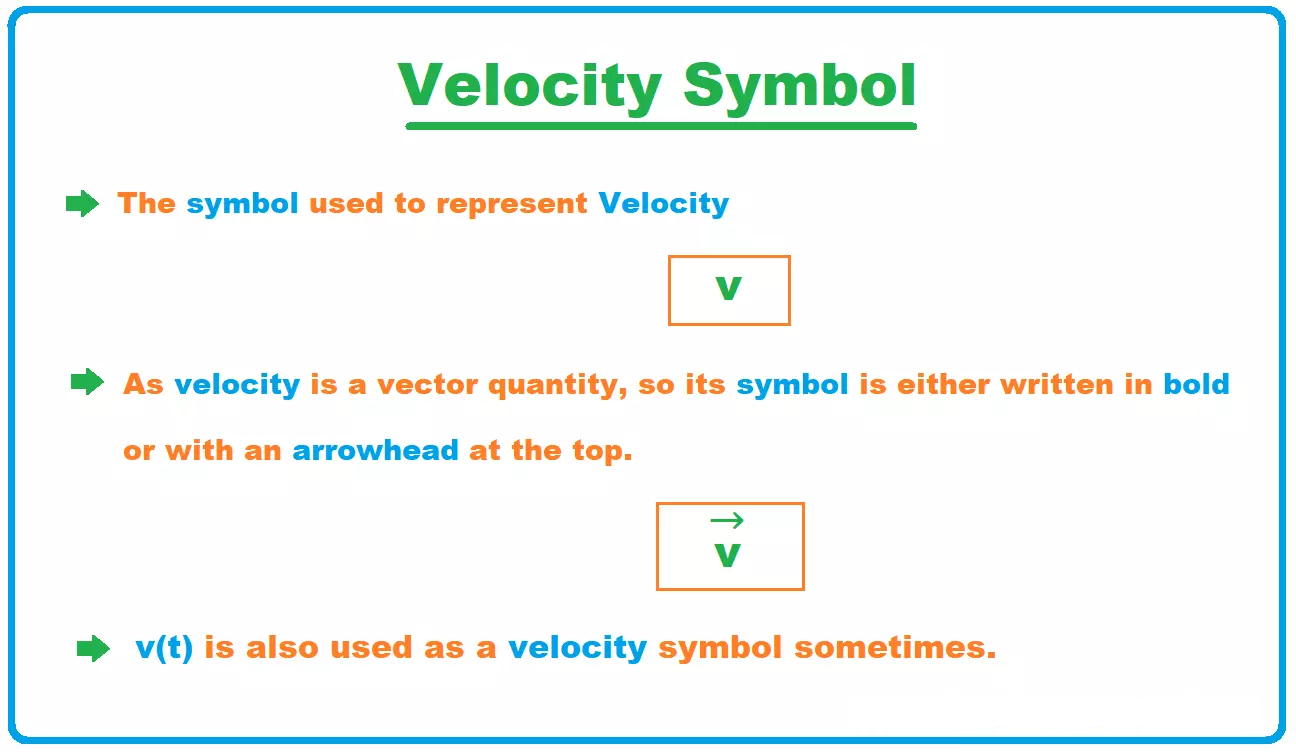 Velocity Symbol

The symbol used to represent Velocity

v

As velocity is a vector quantity, so its symbol is either written in bold or with an arrowhead at the top.

$\vec{v}$

v(t) is also used as a velocity symbol sometimes.